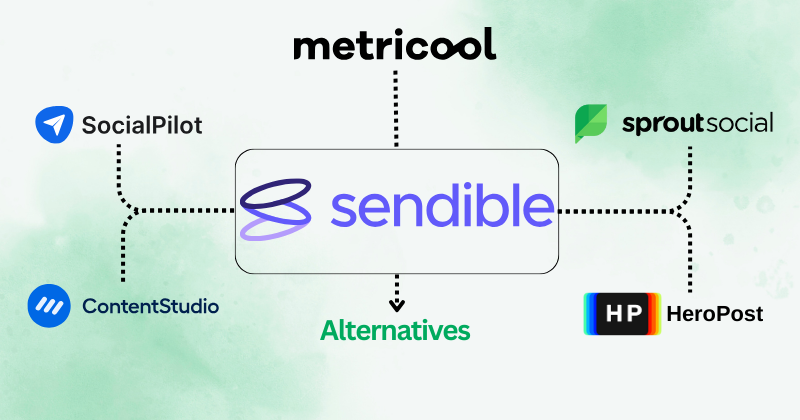 metricool

SocialPilot

sproutsocial

sendible

ContentStudio

Alternatives

HP HeroPost